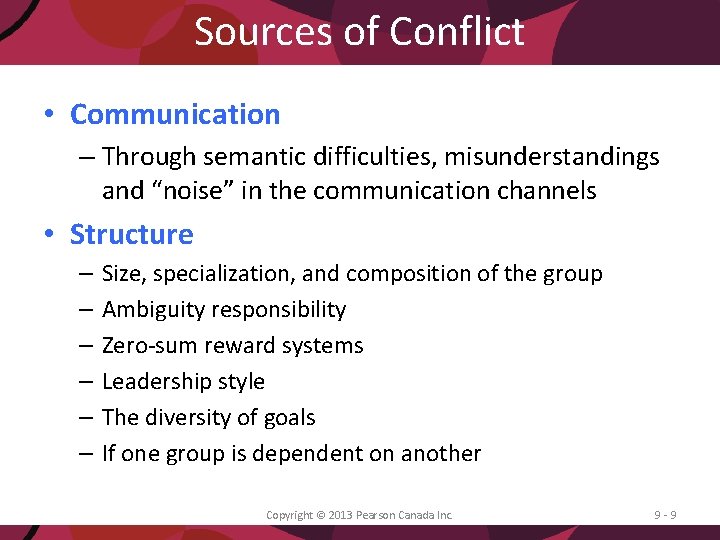 Sources of Conflict

• Communication
– Through semantic difficulties, misunderstandings and “noise” in the communication channels

• Structure
– Size, specialization, and composition of the group
– Ambiguity responsibility
– Zero-sum reward systems
– Leadership style
– The diversity of goals
– If one group is dependent on another

Copyright © 2013 Pearson Canada Inc.

9 - 9